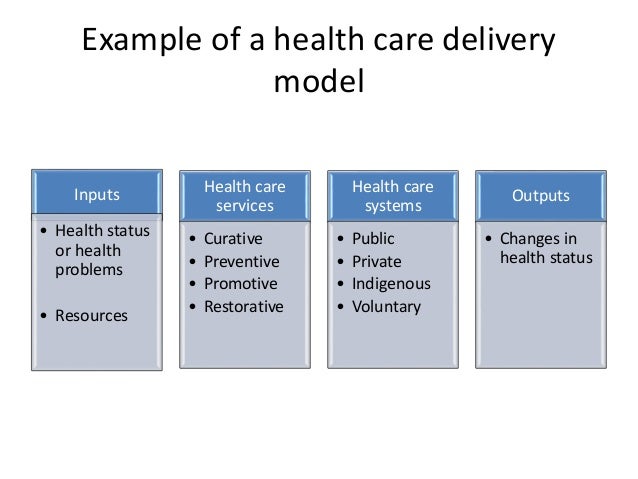 Example of a health care delivery model

Inputs
• Health status or health problems
• Resources

Health care services
• Curative
• Preventive
• Promotive
• Restorative

Health care systems
• Public
• Private
• Indigenous
• Voluntary

Outputs
• Changes in health status